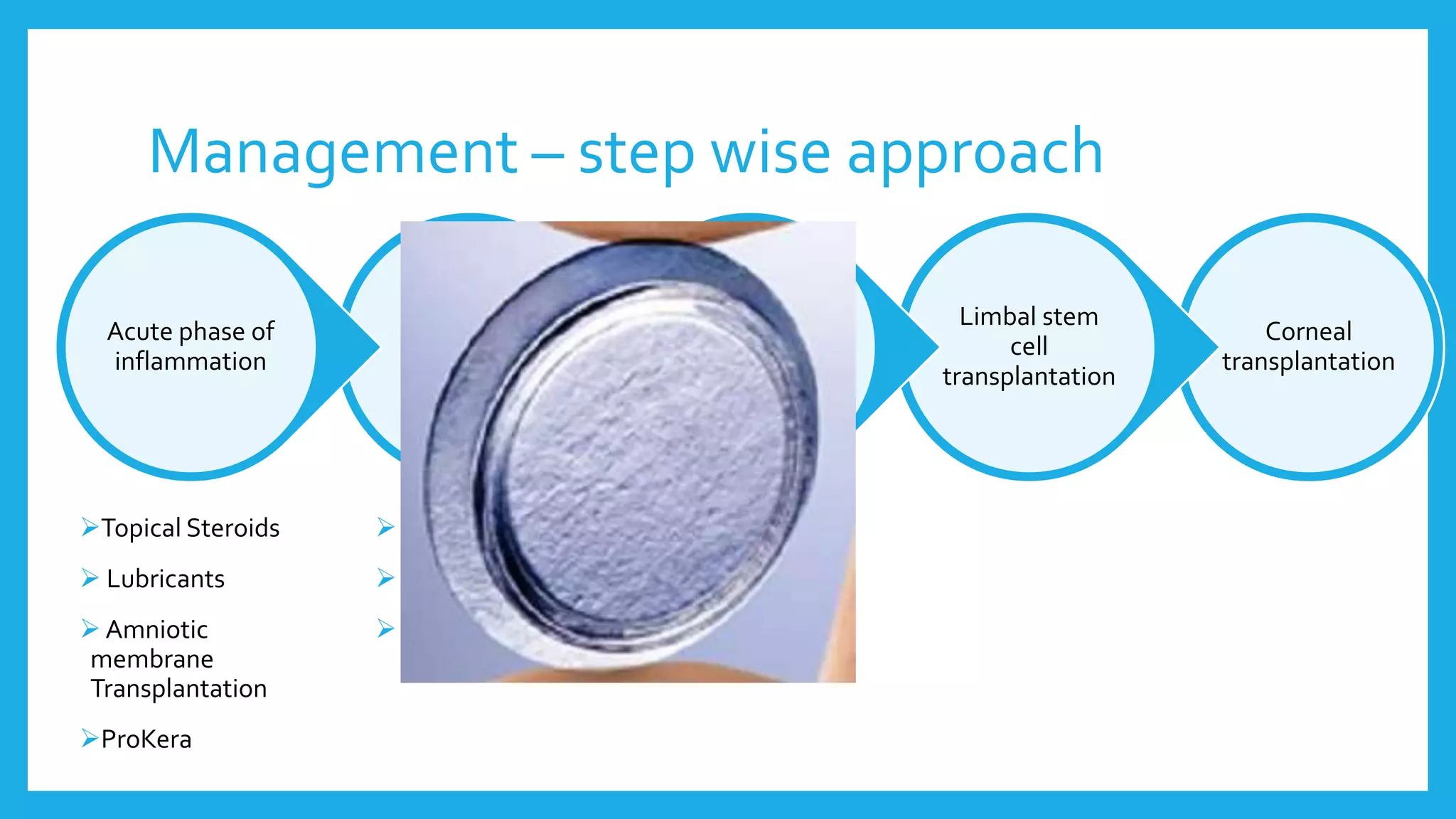 Management – step wise approach

Acute phase of inflammation

Limbal stem cell transplantation

Corneal transplantation

➢Topical Steroids

➢ Lubricants

➢ Amniotic membrane Transplantation

➢ProKera

➢

➢

➢